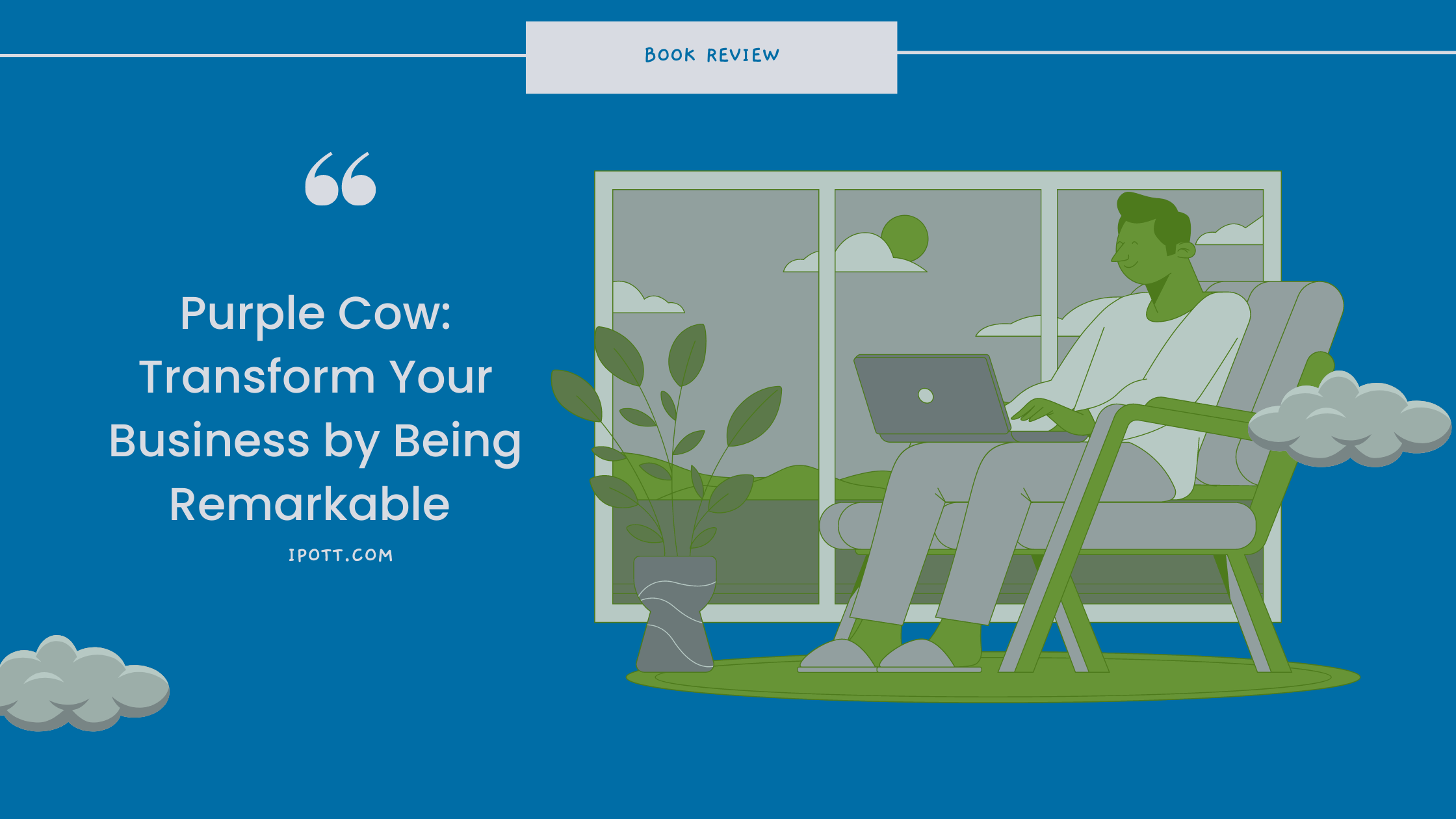 BOOK REVIEW

“

Purple Cow: Transform Your Business by Being Remarkable

IPOTT.COM